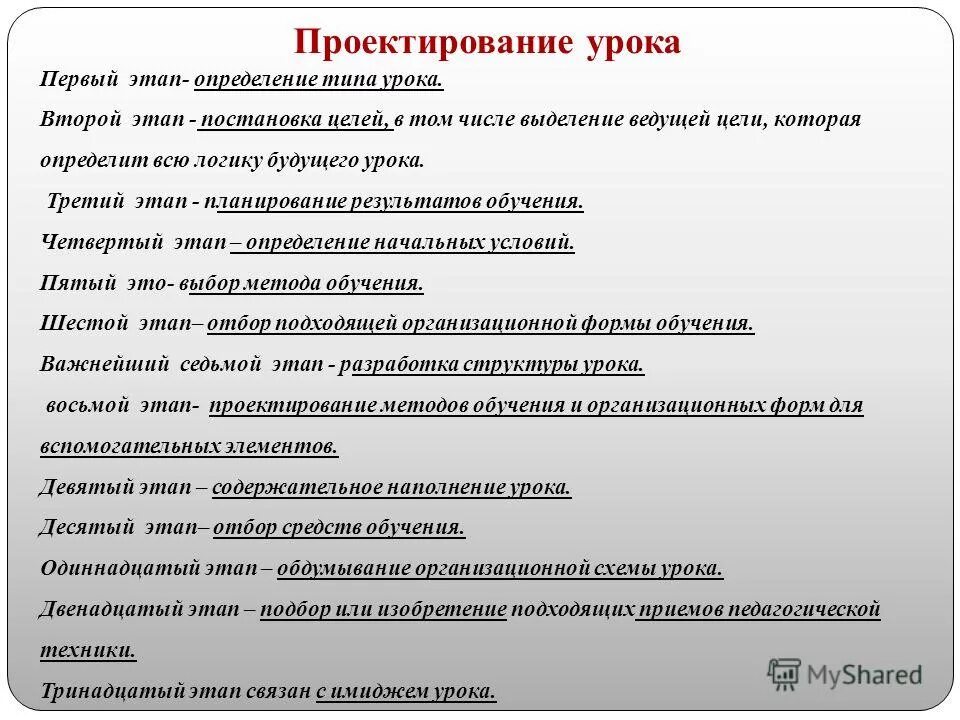 Проектирование урока

Первый этап- определение типа урока.

Второй этап - постановка целей, в том числе выделение ведущей цели, которая определит всю логику будущего урока.

Третий этап - планирование результатов обучения.

Четвертый этап – определение начальных условий.

Пятый это- выбор метода обучения.

Шестой этап– отбор подходящей организационной формы обучения.

Важнейший седьмой этап - разработка структуры урока.

восьмой этап- проектирование методов обучения и организационных форм для вспомогательных элементов.

Девятый этап – содержательное наполнение урока.

Десятый этап– отбор средств обучения.

Одиннадцатый этап – обдумывание организационной схемы урока.

Двенадцатый этап – подбор или изобретение подходящих приемов педагогической техники.

Тринадцатый этап связан с имиджем урока.

MyShared